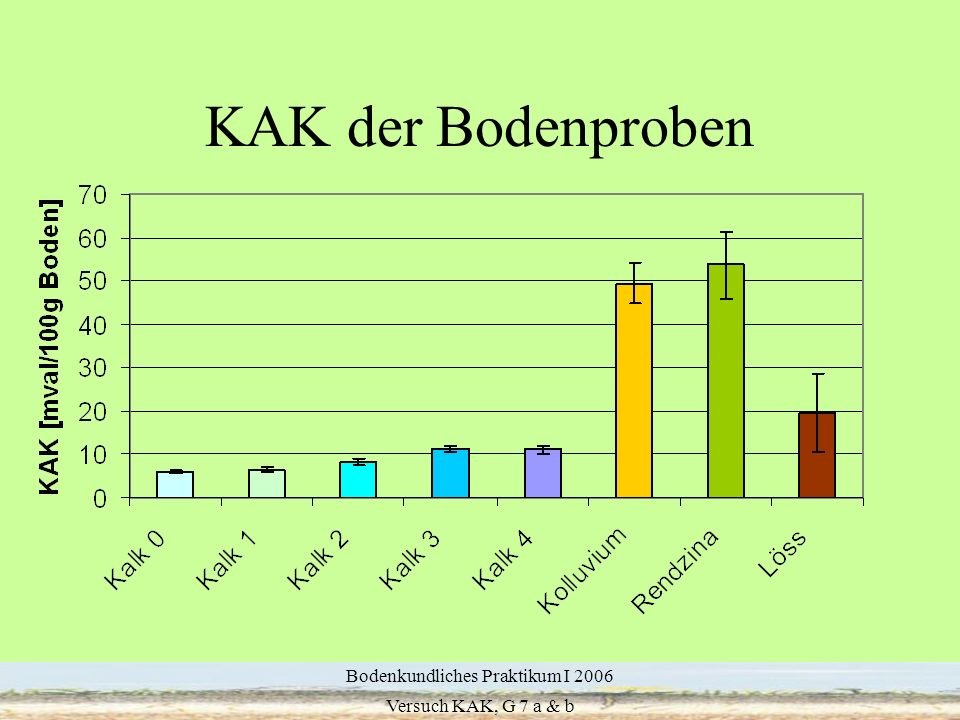 KAK der Bodenproben

KAK [mval/100g Boden]

70
60
50
40
30
20
10
0

Kalk 0
Kalk 1
Kalk 2
Kalk 3
Kalk 4
Kolluvium
Rendzina
Löss

Bodenkundliches Praktikum I 2006
Versuch KAK, G 7 a & b